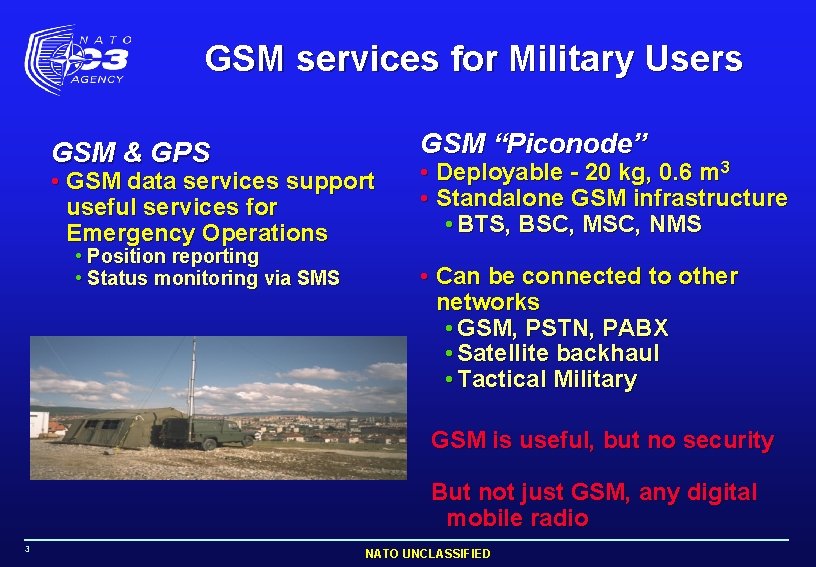 NATO C3 AGENCY

GSM services for Military Users

GSM & GPS
• GSM data services support useful services for Emergency Operations
• Position reporting
• Status monitoring via SMS

GSM “Piconode”
• Deployable - 20 kg, 0.6 $m^3$
• Standalone GSM infrastructure
• BTS, BSC, MSC, NMS

• Can be connected to other networks
• GSM, PSTN, PABX
• Satellite backhaul
• Tactical Military

GSM is useful, but no security

But not just GSM, any digital mobile radio

3

NATO UNCLASSIFIED